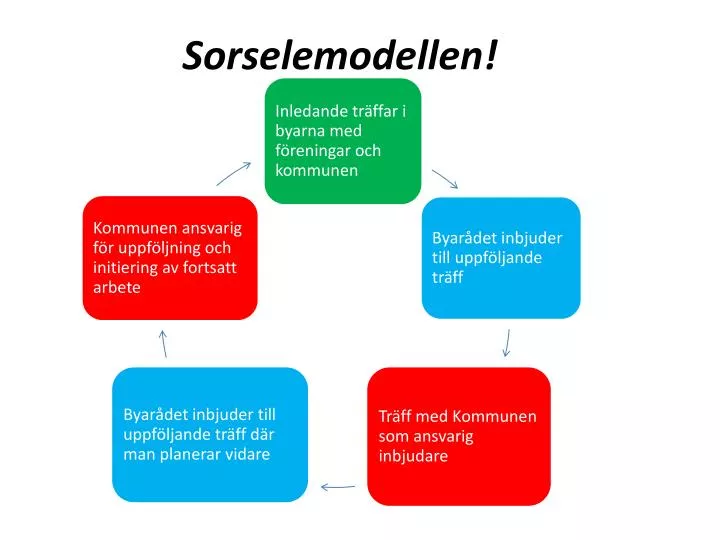 Sorselemodellen!

Inledande träffar i byarna med föreningar och kommunen

Byarådet inbjuder till uppföljande träff

Träff med Kommunen som ansvarig inbjudare

Byarådet inbjuder till uppföljande träff där man planerar vidare

Kommunen ansvarig för uppföljning och initiering av fortsatt arbete